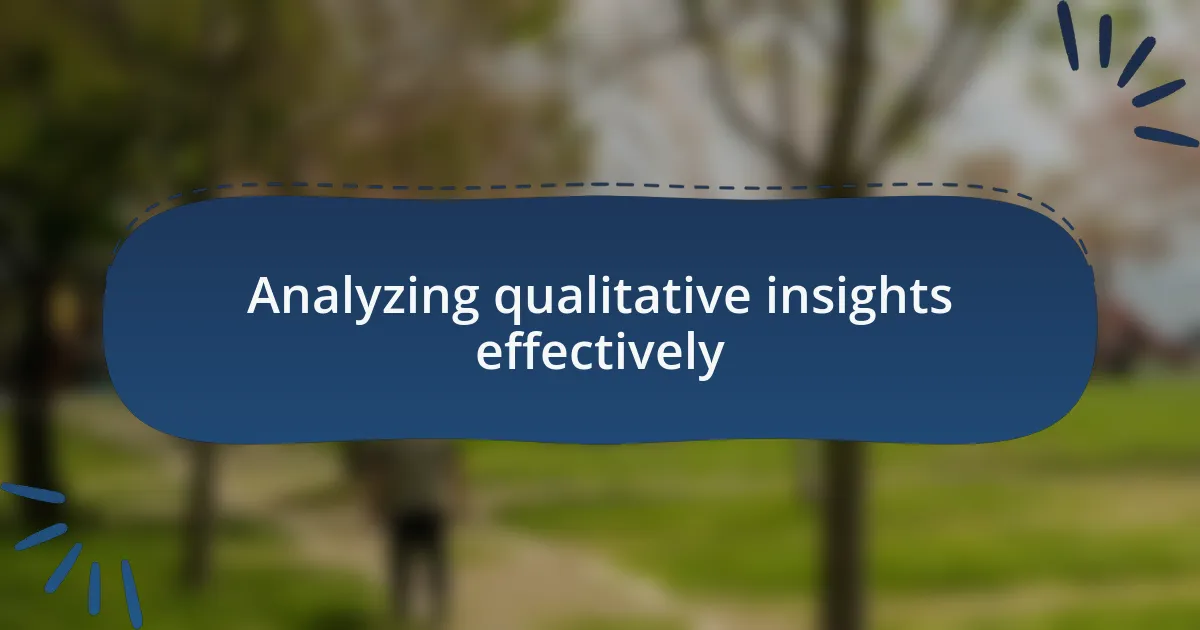 Analyzing qualitative insights effectively